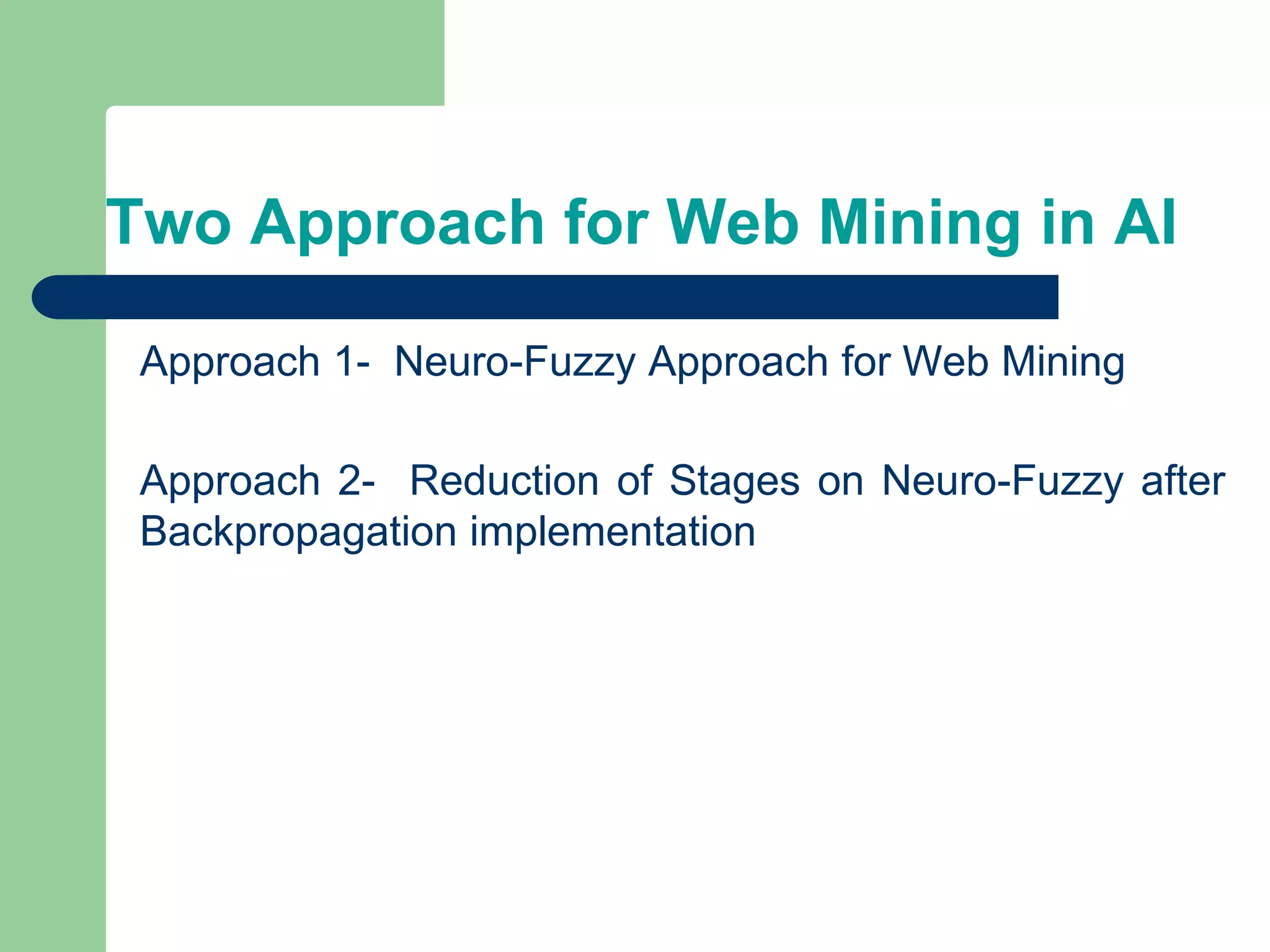 Two Approach for Web Mining in AI

Approach 1- Neuro-Fuzzy Approach for Web Mining

Approach 2- Reduction of Stages on Neuro-Fuzzy after Backpropagation implementation